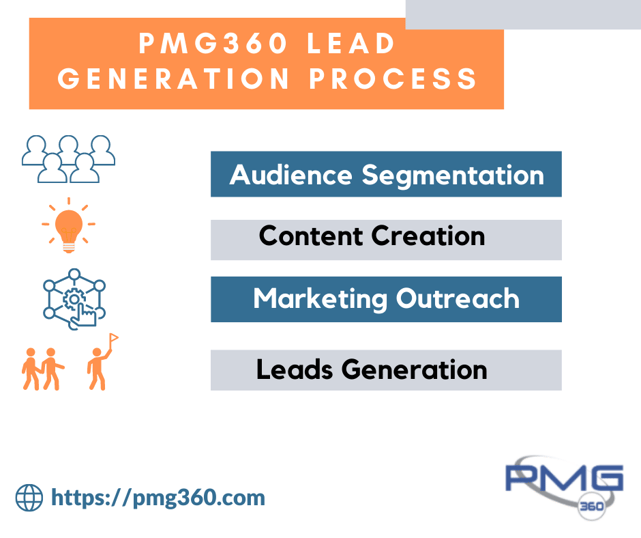 PMG360 LEAD GENERATION PROCESS

Audience Segmentation

Content Creation

Marketing Outreach

Leads Generation

https://pmg360.com

PMG 360